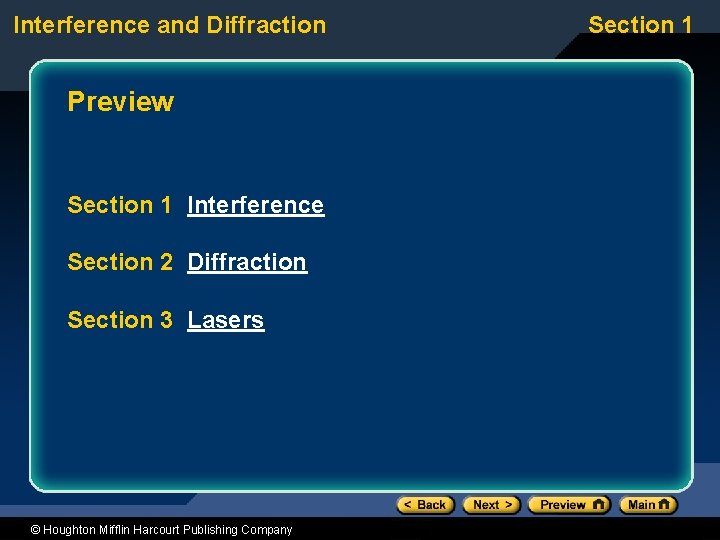 Interference and Diffraction

Section 1

Preview

Section 1 Interference

Section 2 Diffraction

Section 3 Lasers

< Back Next > Preview Main

© Houghton Mifflin Harcourt Publishing Company